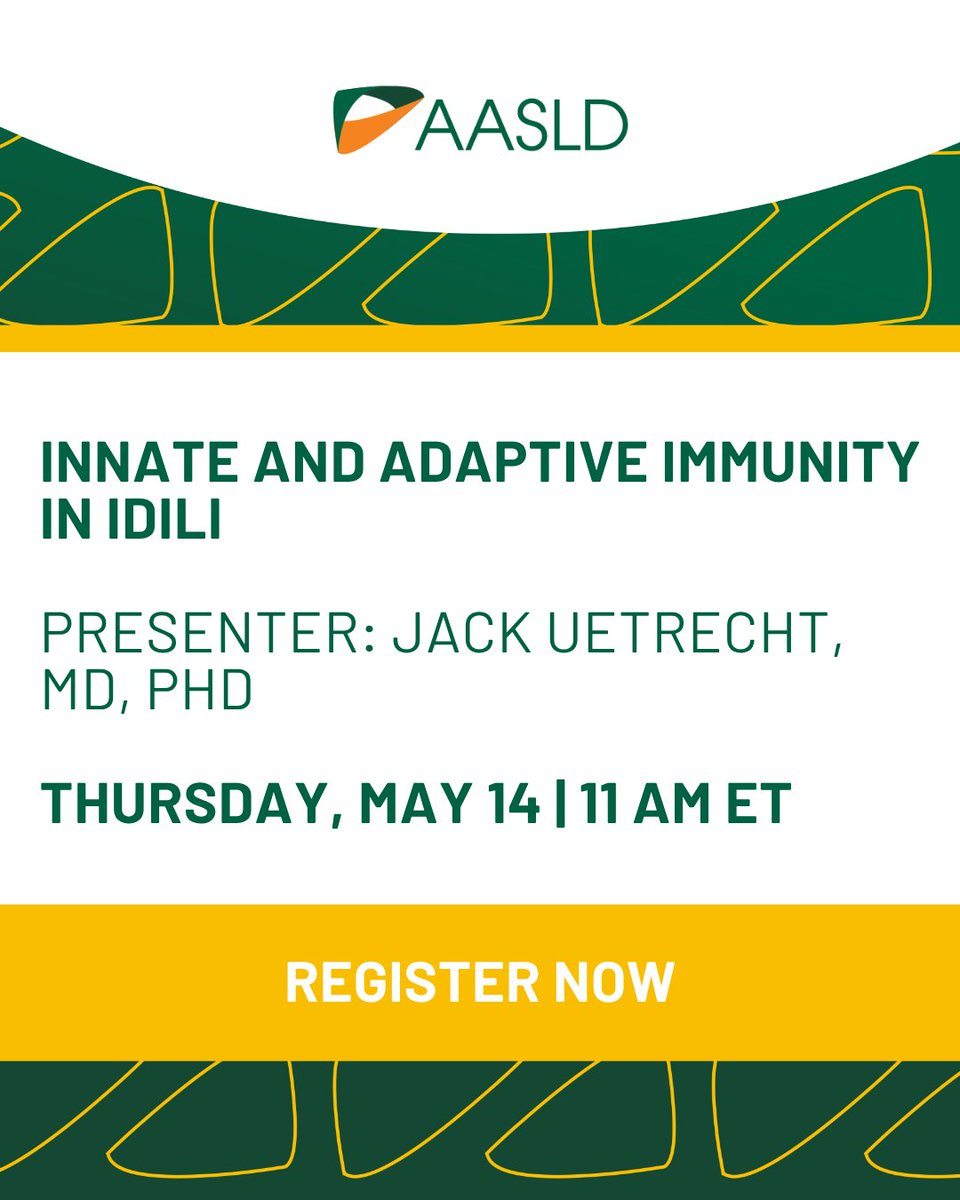 AASLD

INNATE AND ADAPTIVE IMMUNITY IN IDILI

PRESENTER: JACK UETRECHT, MD, PHD

THURSDAY, MAY 14 | 11 AM ET

REGISTER NOW